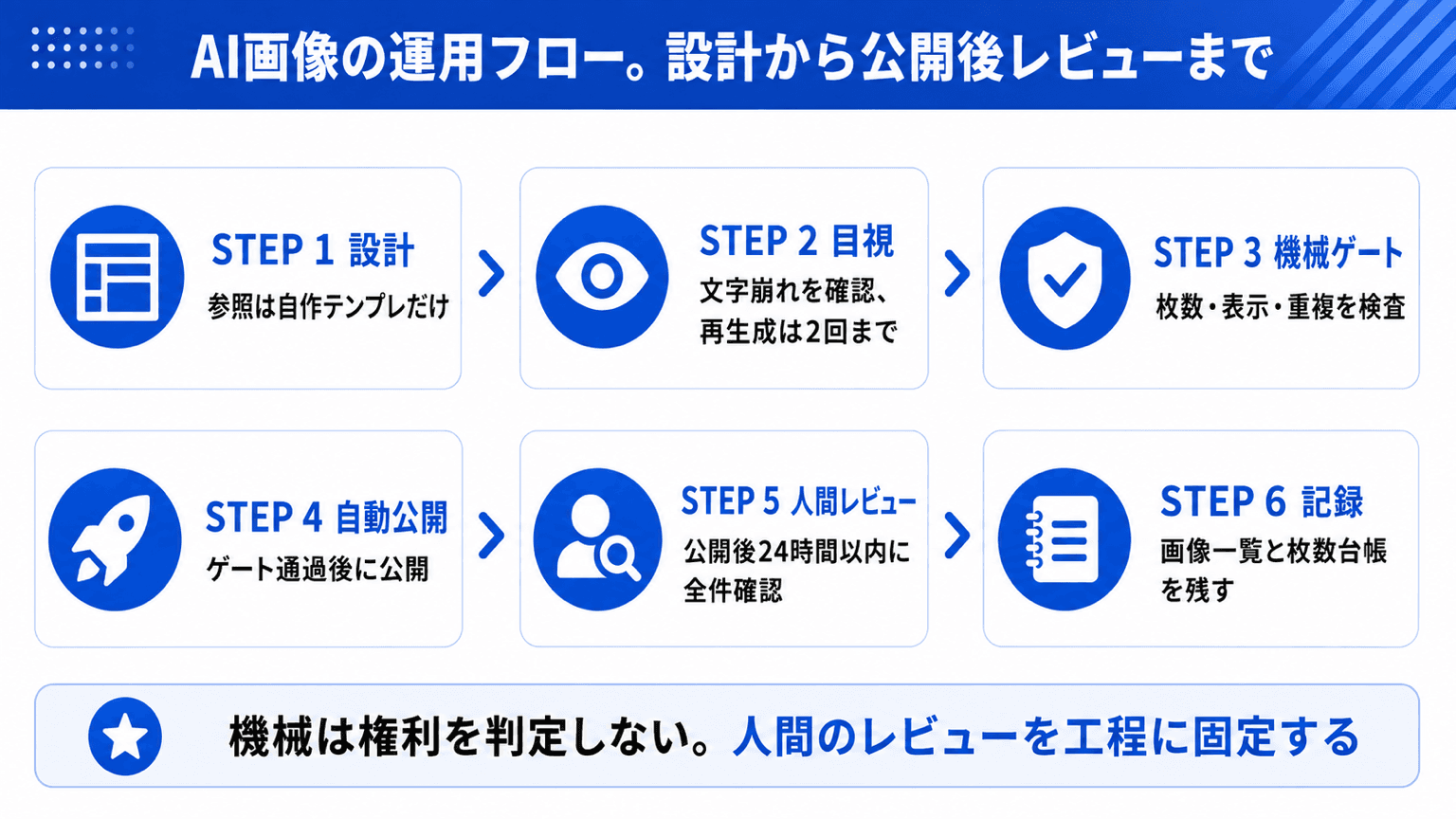 AI画像の運用フロー。設計から公開後レビューまで

STEP 1 設計
参照は自作テンプレだけ

STEP 2 目視
文字崩れを確認、再生成は2回まで

STEP 3 機械ゲート
枚数・表示・重複を検査

STEP 4 自動公開
ゲート通過後に公開

STEP 5 人間レビュー
公開後24時間以内に全件確認

STEP 6 記録
画像一覧と枚数台帳を残す

機械は権利を判定しない。人間のレビューを工程に固定する